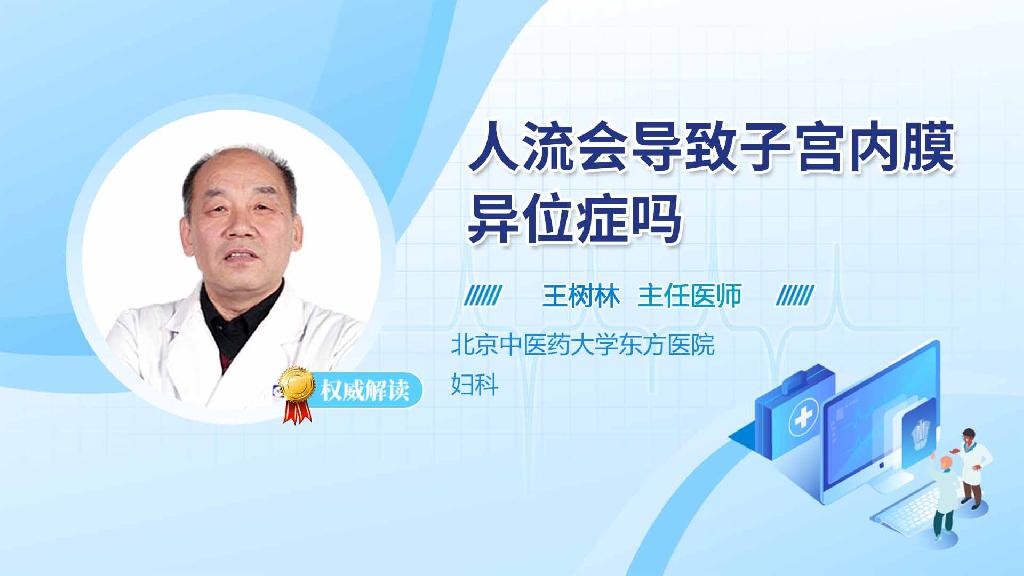 人流会导致子宫内膜异位症吗

王树林 主任医师

北京中医药大学东方医院
妇科

权威解读